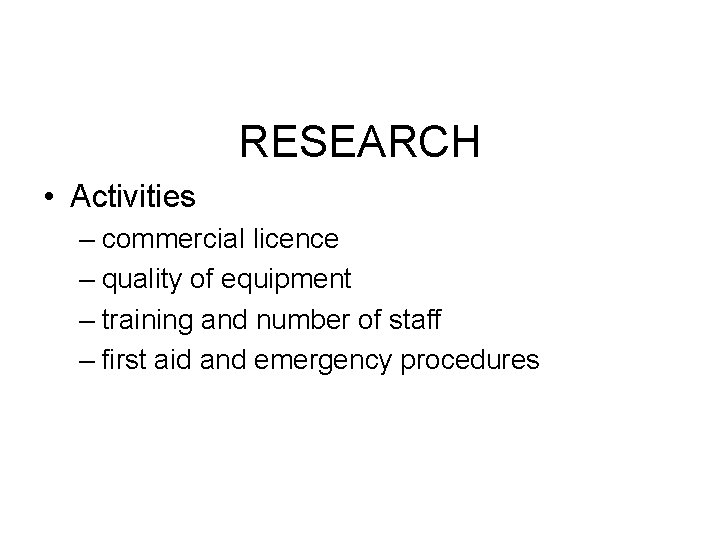 RESEARCH

• Activities
– commercial licence
– quality of equipment
– training and number of staff
– first aid and emergency procedures